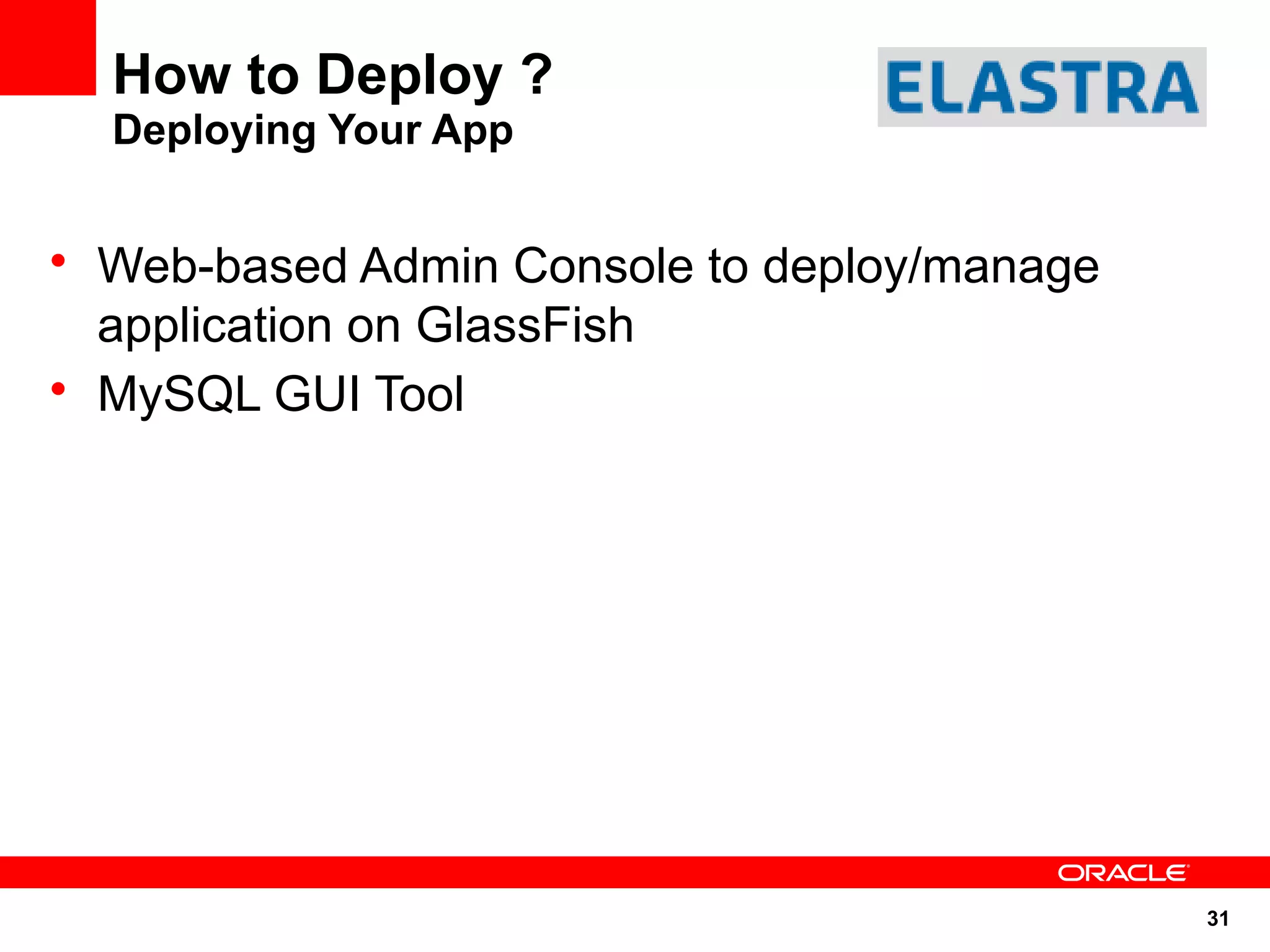 How to Deploy ?
Deploying Your App

ELASTRA

• Web-based Admin Console to deploy/manage application on GlassFish
• MySQL GUI Tool

ORACLE

31